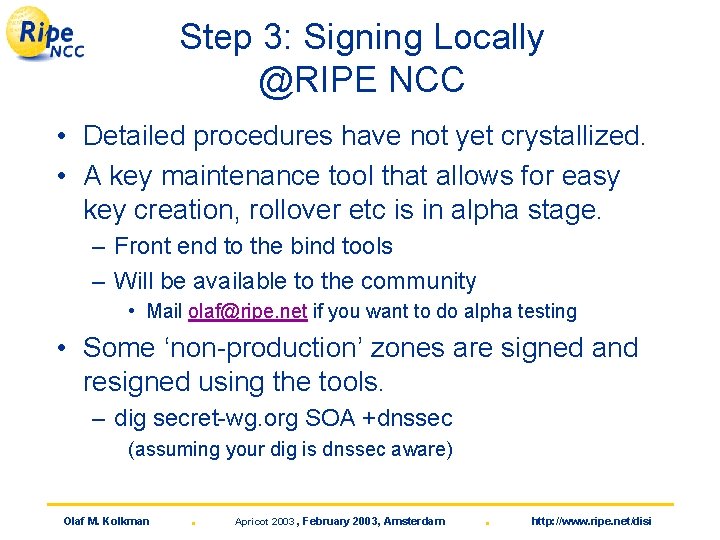 Ripe NCC

Step 3: Signing Locally @RIPE NCC

• Detailed procedures have not yet crystallized.

• A key maintenance tool that allows for easy key creation, rollover etc is in alpha stage.

– Front end to the bind tools

– Will be available to the community

• Mail olaf@ripe.net if you want to do alpha testing

• Some ‘non-production’ zones are signed and resigned using the tools.

– dig secret-wg.org SOA +dnssec

(assuming your dig is dnssec aware)

Olaf M. Kolkman . Apricot 2003, February 2003, Amsterdam . http://www.ripe.net/disi